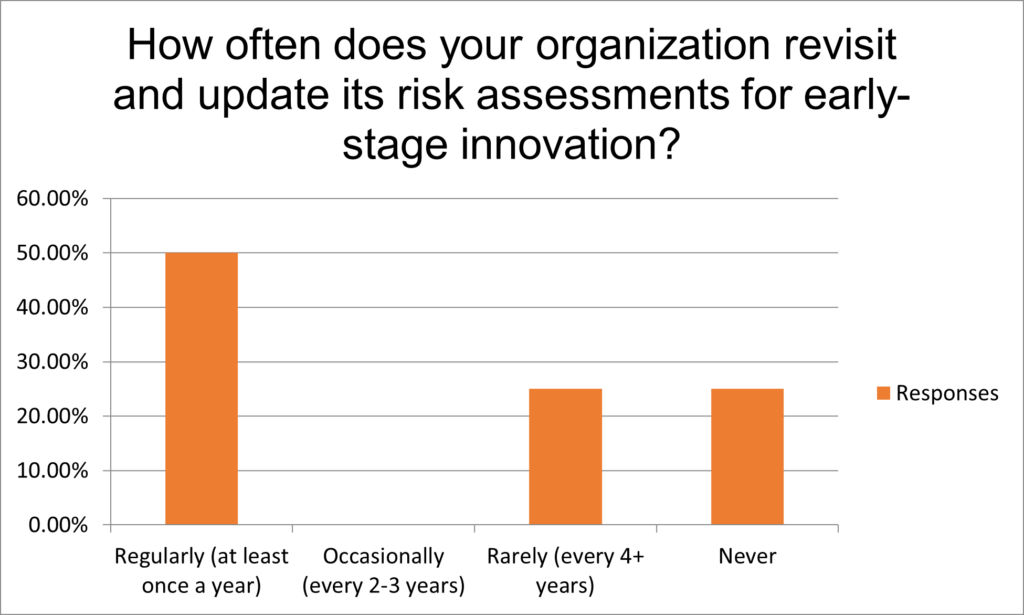 How often does your organization revisit and update its risk assessments for early-stage innovation?

60.00%
50.00%
40.00%
30.00%
20.00%
10.00%
0.00%

Regularly (at least once a year)
Occasionally (every 2-3 years)
Rarely (every 4+ years)
Never

Responses